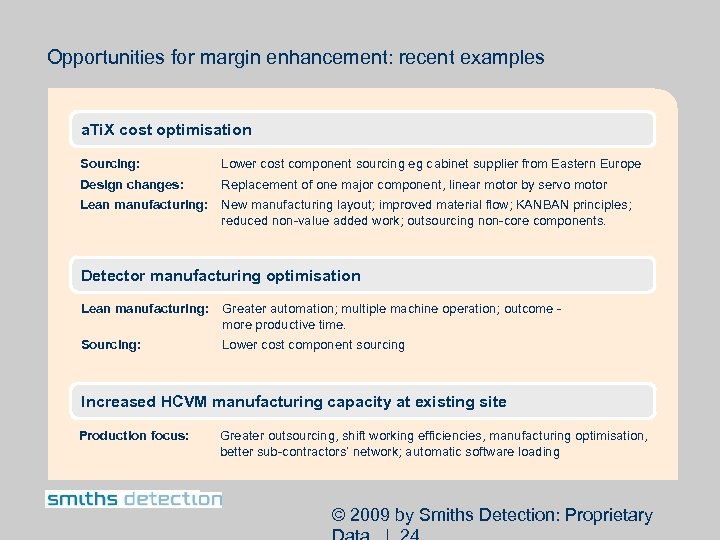 Opportunities for margin enhancement: recent examples

aTiX cost optimisation

Sourcing: Lower cost component sourcing eg cabinet supplier from Eastern Europe

Design changes: Replacement of one major component, linear motor by servo motor

Lean manufacturing: New manufacturing layout; improved material flow; KANBAN principles; reduced non-value added work; outsourcing non-core components.

Detector manufacturing optimisation

Lean manufacturing: Greater automation; multiple machine operation; outcome - more productive time.

Sourcing: Lower cost component sourcing

Increased HCVM manufacturing capacity at existing site

Production focus: Greater outsourcing, shift working efficiencies, manufacturing optimisation, better sub-contractors' network; automatic software loading

smiths detection

© 2009 by Smiths Detection: Proprietary Data | 24